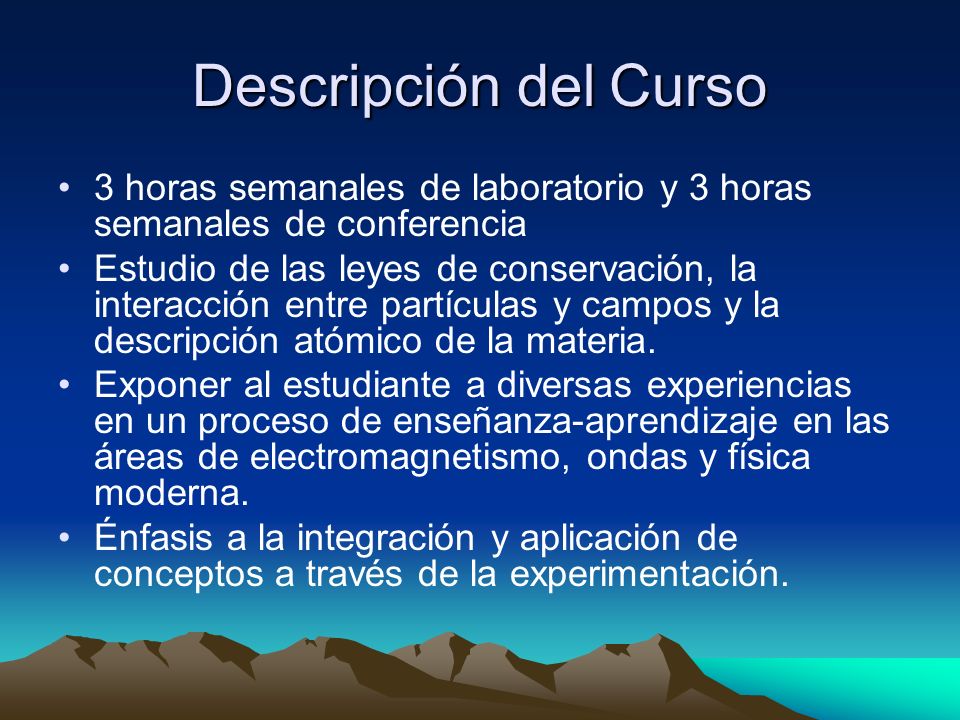 Descripción del Curso

• 3 horas semanales de laboratorio y 3 horas semanales de conferencia
• Estudio de las leyes de conservación, la interacción entre partículas y campos y la descripción atómico de la materia.
• Exponer al estudiante a diversas experiencias en un proceso de enseñanza-aprendizaje en las áreas de electromagnetismo, ondas y física moderna.
• Énfasis a la integración y aplicación de conceptos a través de la experimentación.